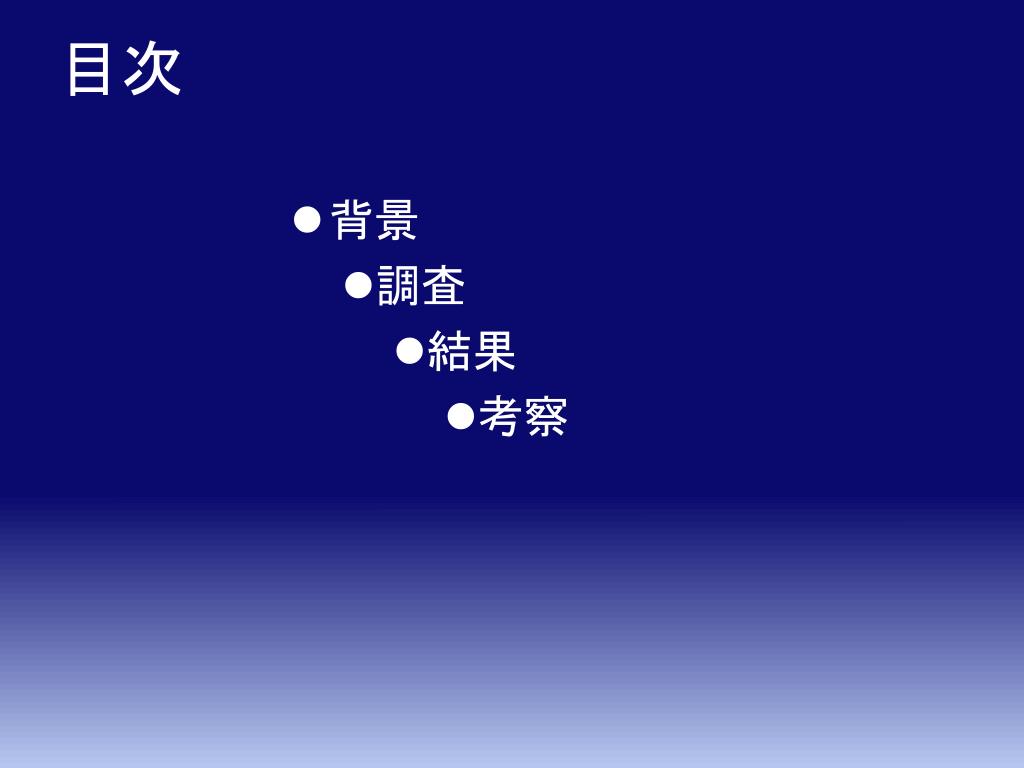 目次

●背景
●調査
●結果
●考察